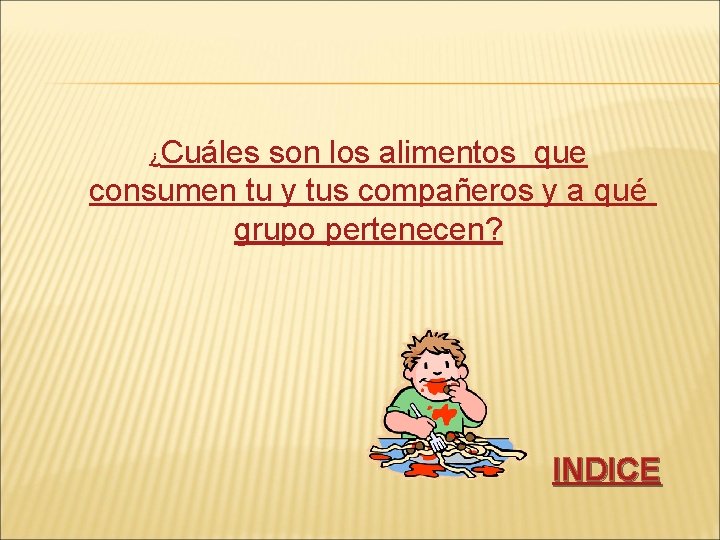 ¿Cuáles son los alimentos que consumen tu y tus compañeros y a qué grupo pertenecen?

INDICE